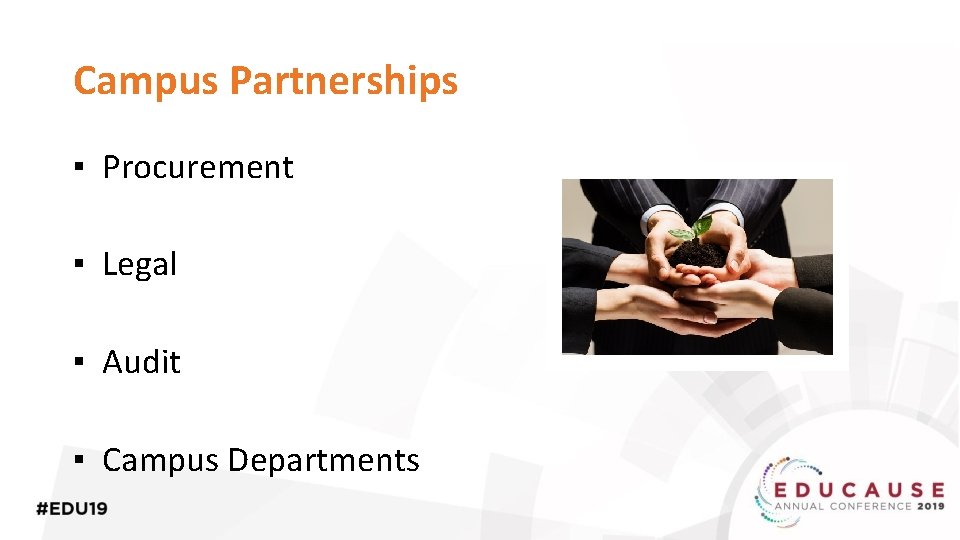 Campus Partnerships

▪ Procurement

▪ Legal

▪ Audit

▪ Campus Departments

#EDU19

EDUCAUSE
ANNUAL CONFERENCE 2019